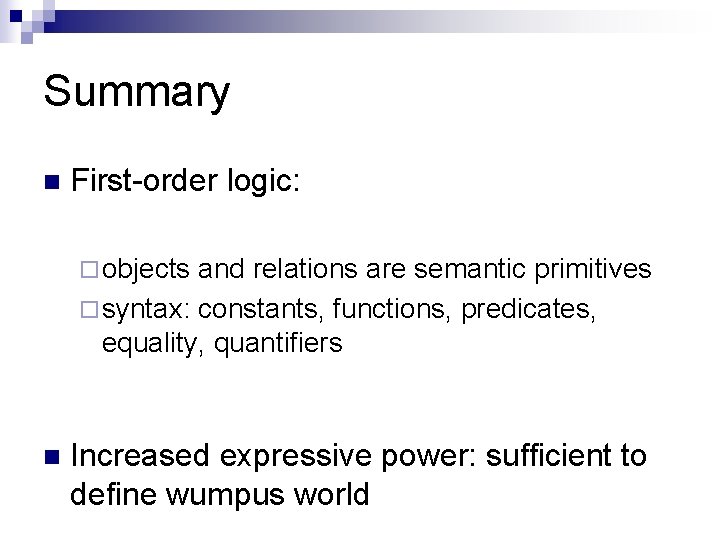 Summary

■ First-order logic:

□ objects and relations are semantic primitives
□ syntax: constants, functions, predicates, equality, quantifiers

■ Increased expressive power: sufficient to define wumpus world